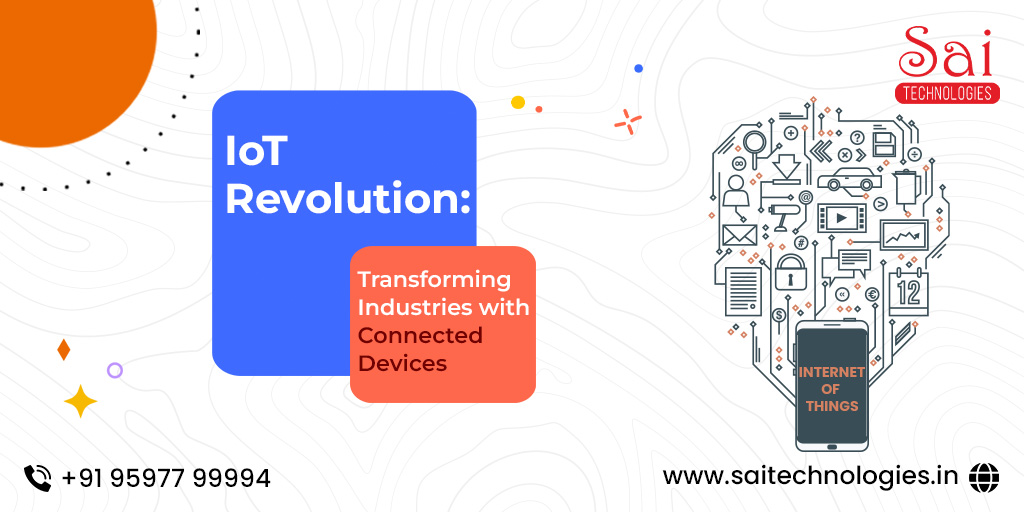 Sai
TECHNOLOGIES

IoT Revolution:

Transforming Industries with Connected Devices

12

INTERNET OF THINGS

+91 95977 99994

www.saitechnologies.in